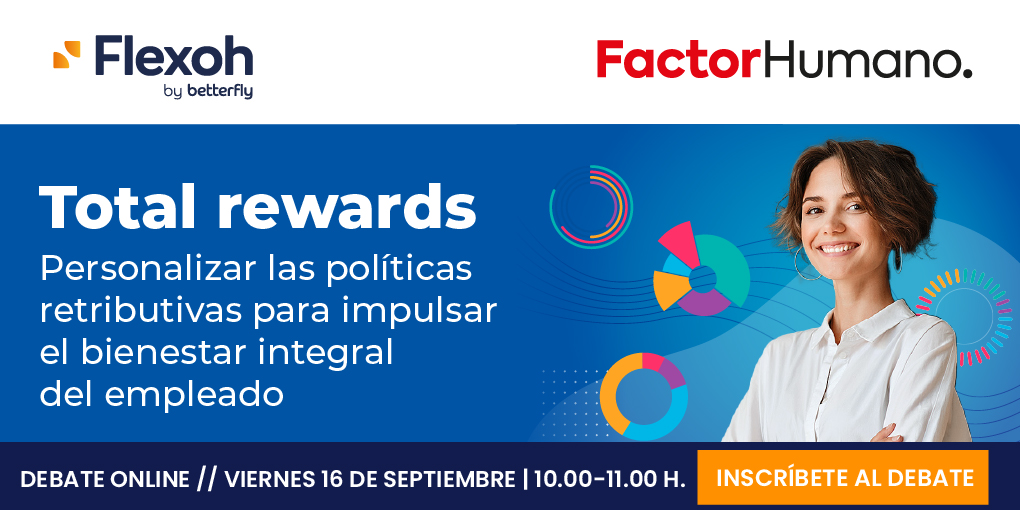 Flexoh
by betterfly

FactorHumano.

Total rewards
Personalizar las políticas retributivas para impulsar el bienestar integral del empleado

DEBATE ONLINE // VIERNES 16 DE SEPTIEMBRE | 10.00-11.00 H.

INSCRÍBETE AL DEBATE